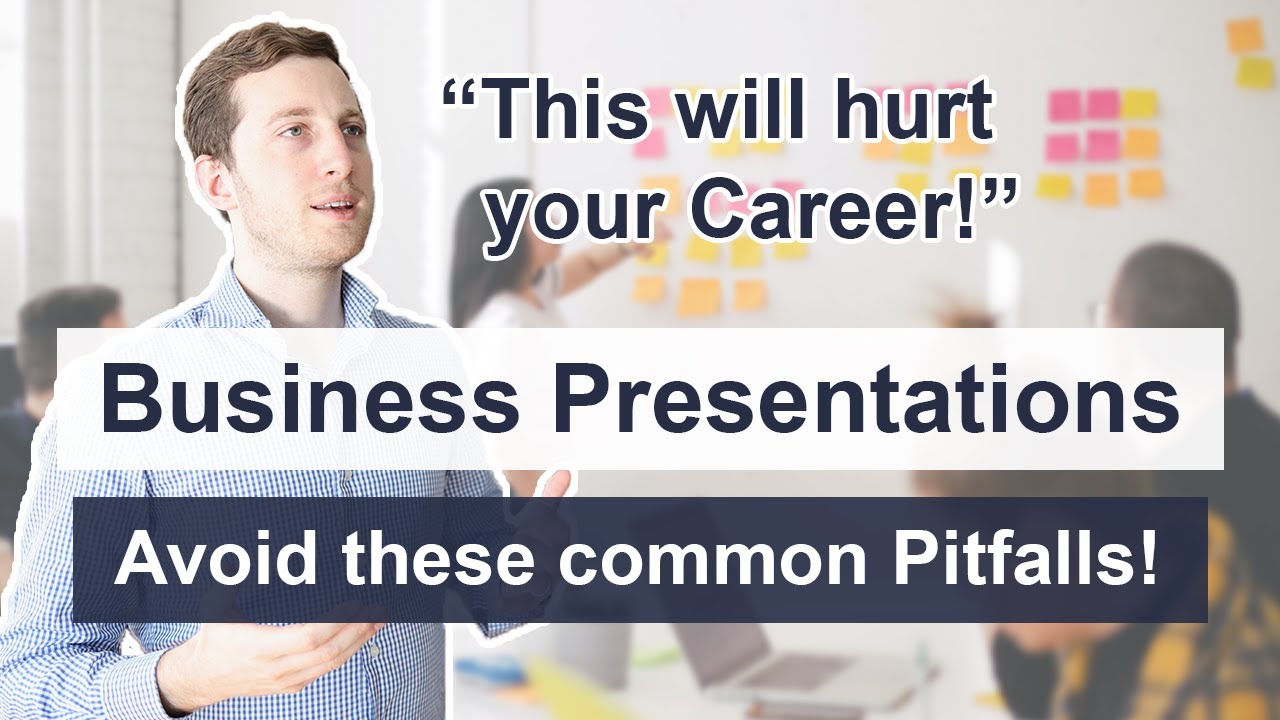 “This will hurt your Career!”

Business Presentations

Avoid these common Pitfalls!